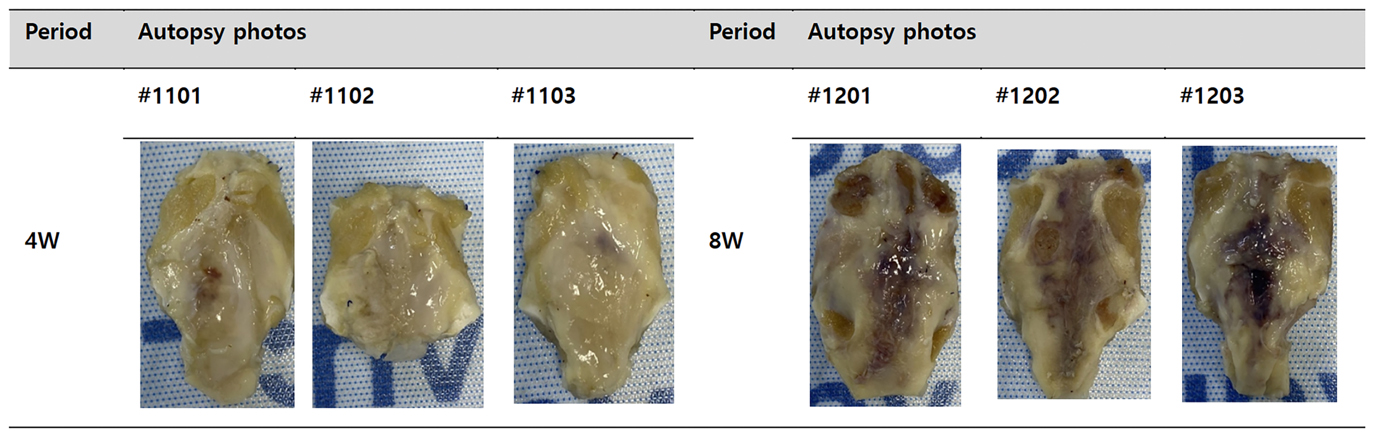 | Period | Autopsy photos | | | Period | Autopsy photos | | |
|---|---|---|---|---|---|---|---|
| | #1101 | #1102 | #1103 | | #1201 | #1202 | #1203 |
| 4W | | | | 8W | | | |